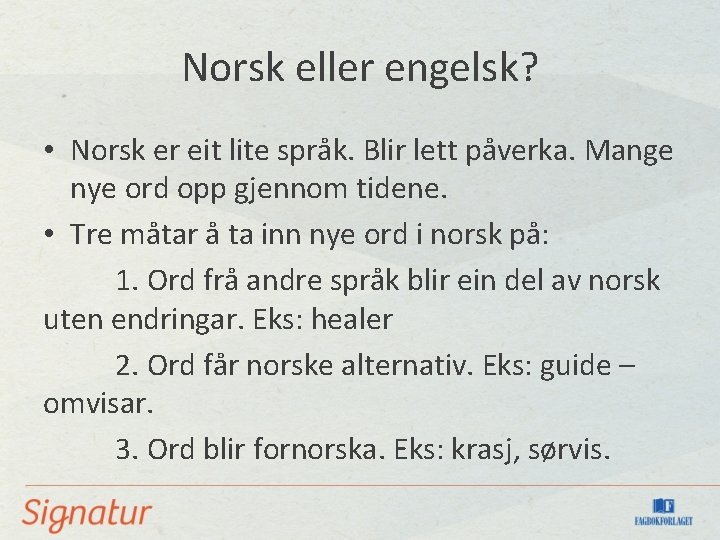 Norsk eller engelsk?

• Norsk er eit lite språk. Blir lett påverka. Mange nye ord opp gjennom tidene.

• Tre måtar å ta inn nye ord i norsk på:

1. Ord frå andre språk blir ein del av norsk uten endringar. Eks: healer

2. Ord får norske alternativ. Eks: guide – omvisar.

3. Ord blir fornorska. Eks: krasj, sørvis.

Signatur

FAGBOKFORLAGET